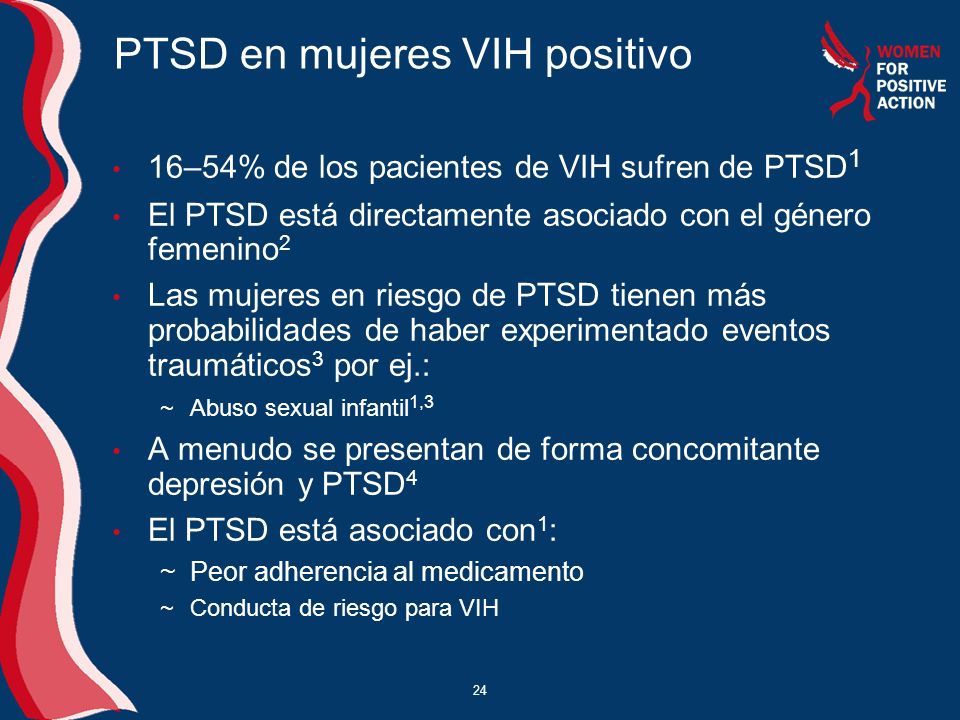 PTSD en mujeres VIH positivo

WOMEN FOR POSITIVE ACTION

• 16–54% de los pacientes de VIH sufren de PTSD$^1$
• El PTSD está directamente asociado con el género femenino$^2$
• Las mujeres en riesgo de PTSD tienen más probabilidades de haber experimentado eventos traumáticos$^3$ por ej.:
~ Abuso sexual infantil$^{1,3}$
• A menudo se presentan de forma concomitante depresión y PTSD$^4$
• El PTSD está asociado con$^1$:
~ Peor adherencia al medicamento
~ Conducta de riesgo para VIH

24